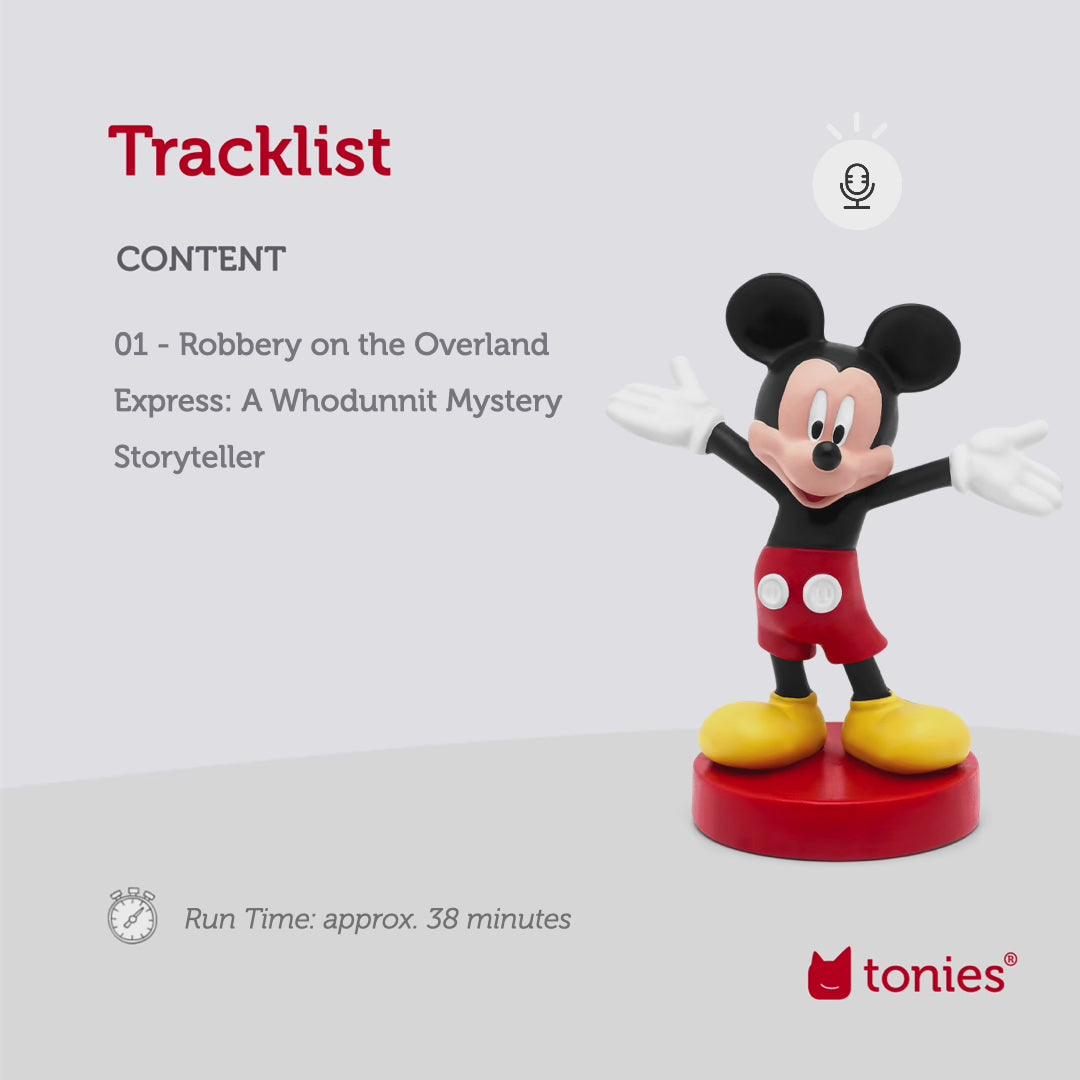 Tracklist

CONTENT

01 - Robbery on the Overland Express: A Whodunnit Mystery Storyteller

Run Time: approx. 38 minutes

tonies®